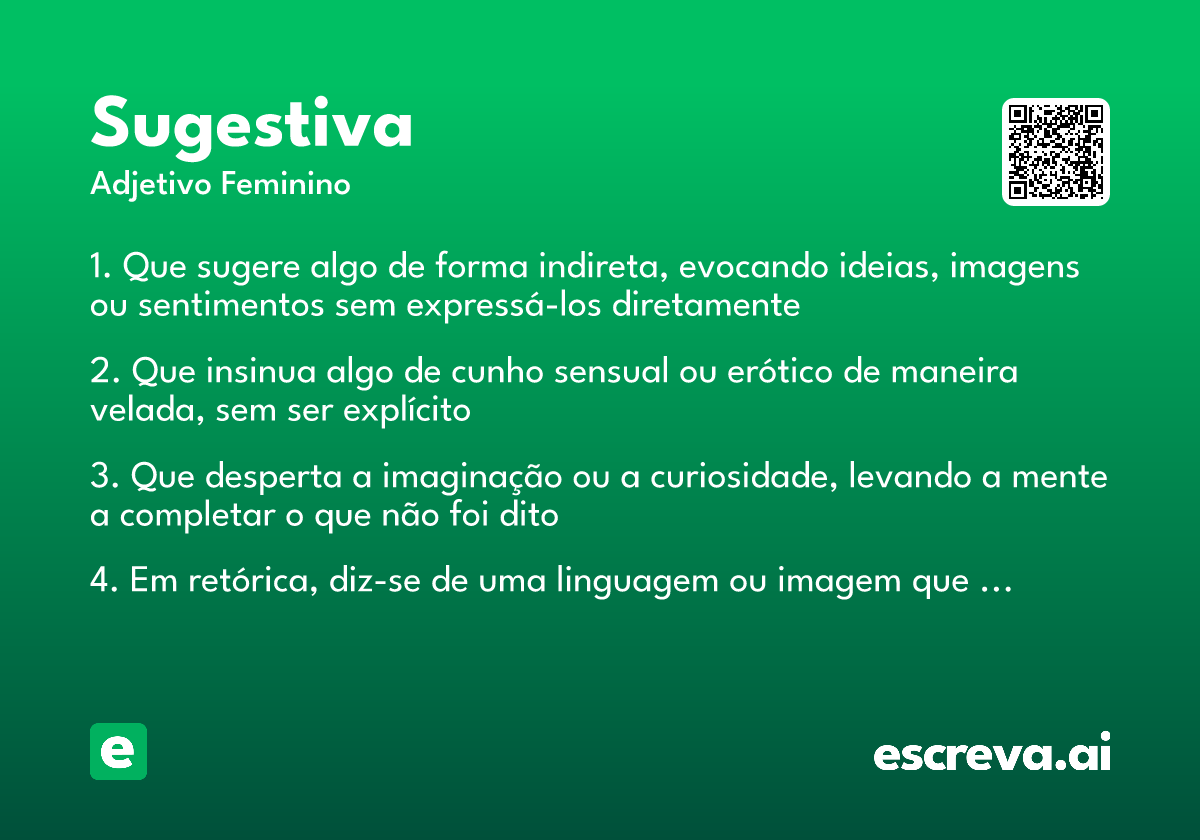 Sugestiva
Adjetivo Feminino

1. Que sugere algo de forma indireta, evocando ideias, imagens ou sentimentos sem expressá-los diretamente

2. Que insinua algo de cunho sensual ou erótico de maneira velada, sem ser explícito

3. Que desperta a imaginação ou a curiosidade, levando a mente a completar o que não foi dito

4. Em retórica, diz-se de uma linguagem ou imagem que ...

e

escreva.ai